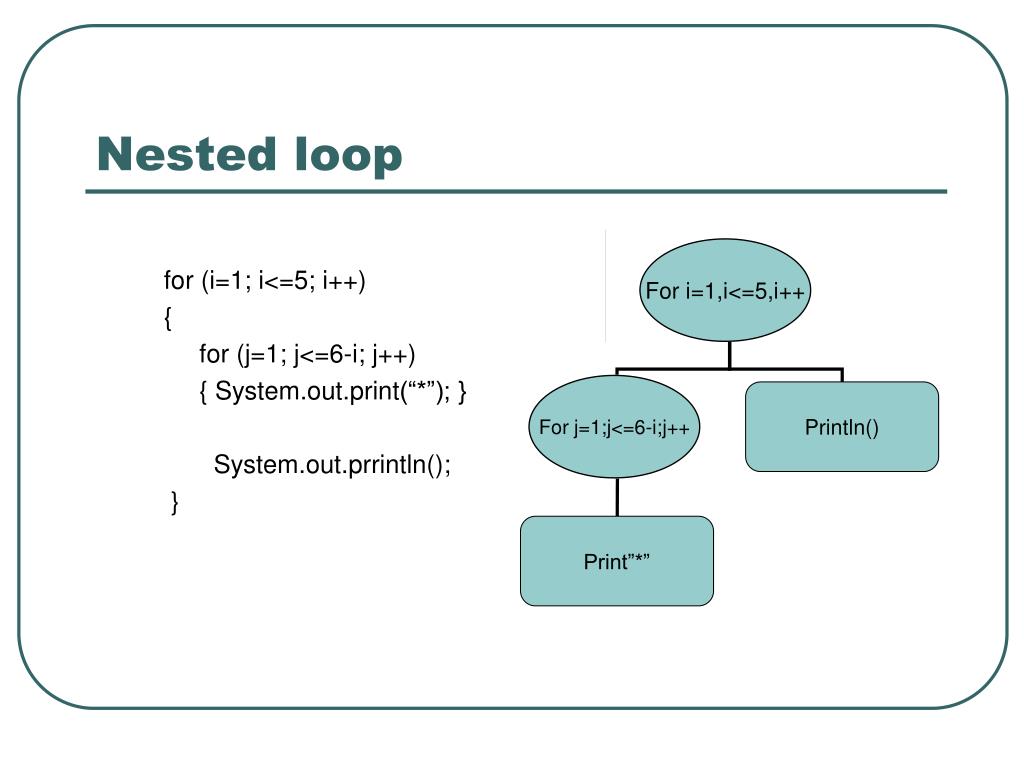 Nested loop

for (i=1; i<=5; i++)
{
for (j=1; j<=6-i; j++)
{ System.out.print(“*”); }

System.out.prrintln();
}

For i=1,i<=5,i++

For j=1;j<=6-i;j++

Println()

Print”*”